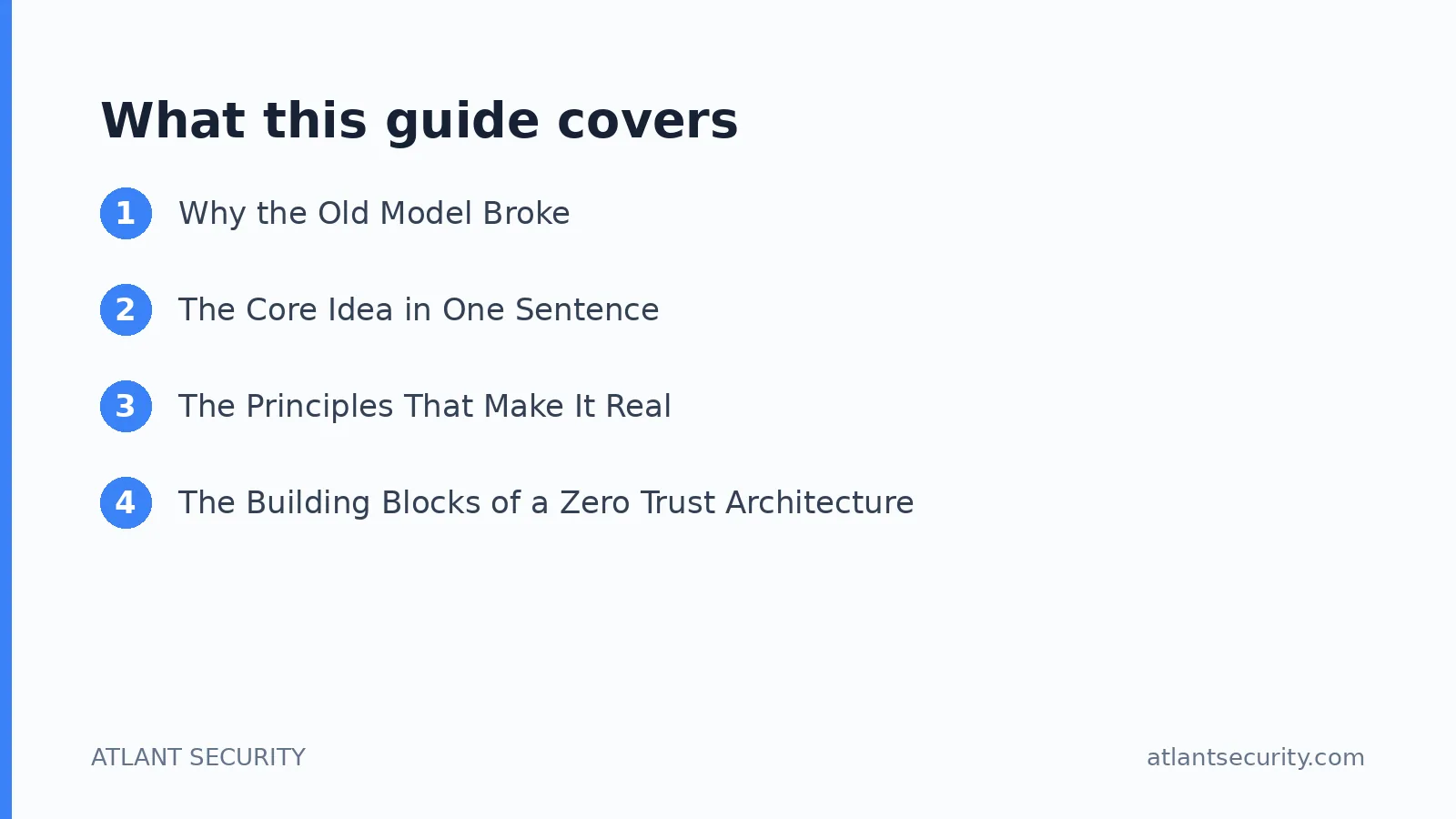 What this guide covers

1 Why the Old Model Broke

2 The Core Idea in One Sentence

3 The Principles That Make It Real

4 The Building Blocks of a Zero Trust Architecture

ATLANT SECURITY

atlantsecurity.com